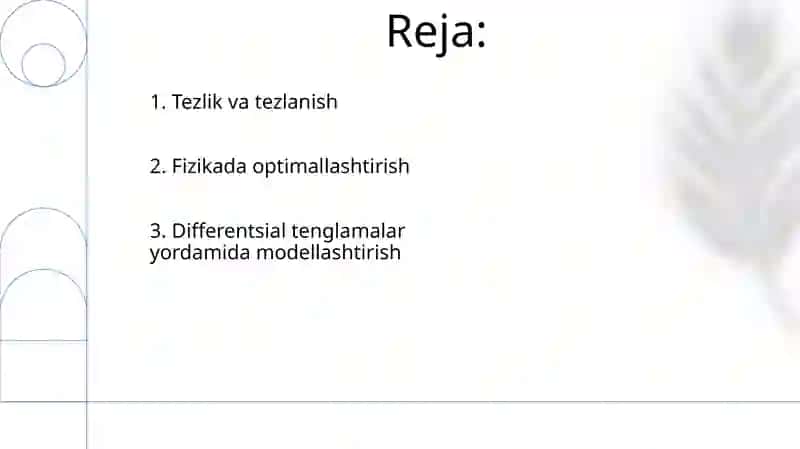 Reja:

1. Tezlik va tezlanish

2. Fizikada optimallashtirish

3. Differentsial tenglamalar yordamida modellashtirish